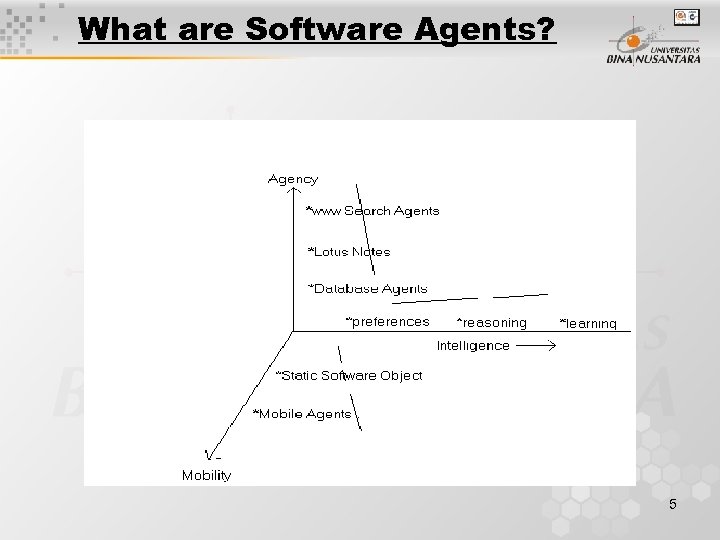 What are Software Agents?

UNIVERSITAS BINA NUSANTARA

Agency

*www Search Agents

*Lotus Notes

*Database Agents

*preferences

*reasoning

*learning

Intelligence

*Static Software Object

*Mobile Agents

Mobility

5